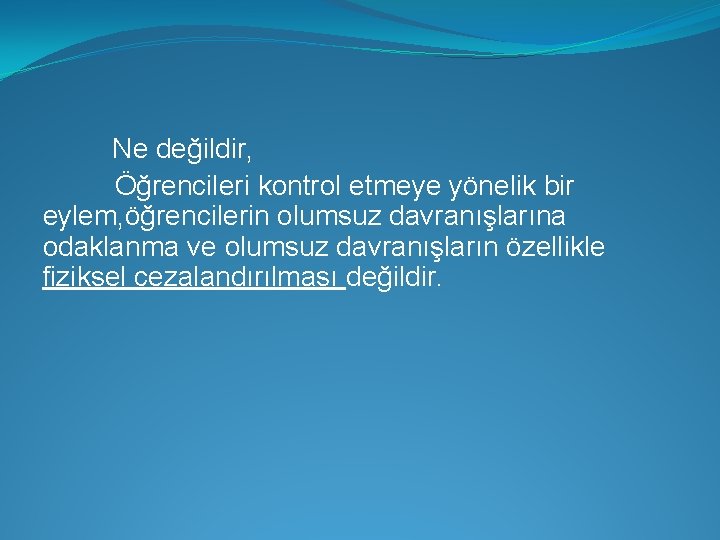 Ne değildir,

Öğrencileri kontrol etmeye yönelik bir eylem,öğrencilerin olumsuz davranışlarına odaklanma ve olumsuz davranışların özellikle fiziksel cezalandırılması değildir.